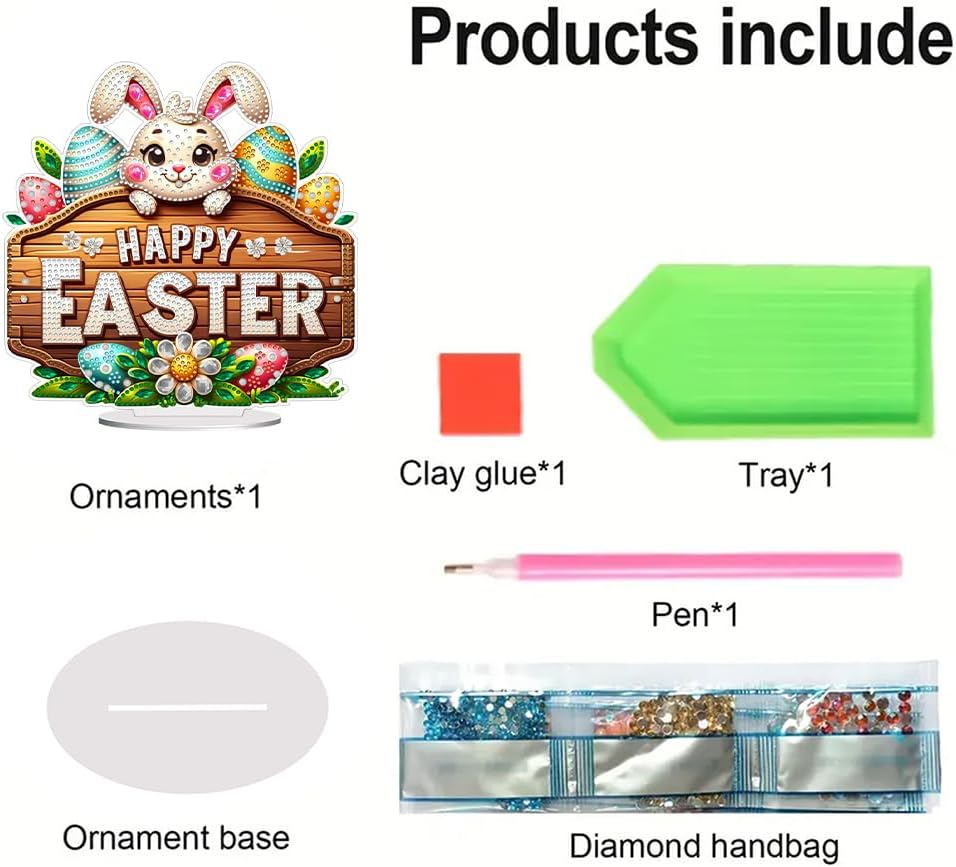 Products include

HAPPY EASTER

Ornaments*1

Clay glue*1

Tray*1

Pen*1

Ornament base

Diamond handbag